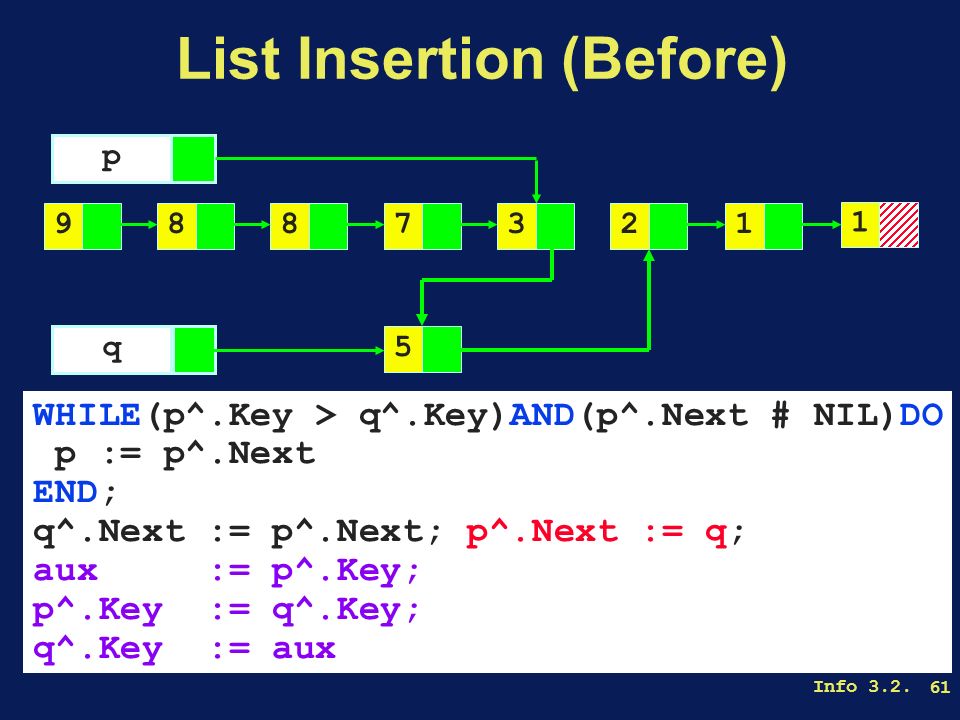 List Insertion (Before)

p

9 8 8 7 3 2 1 1

q

5

WHILE(p^.Key > q^.Key)AND(p^.Next # NIL)DO
 p := p^.Next
END;
q^.Next := p^.Next; p^.Next := q;
aux := p^.Key;
p^.Key := q^.Key;
q^.Key := aux

Info 3.2. 61